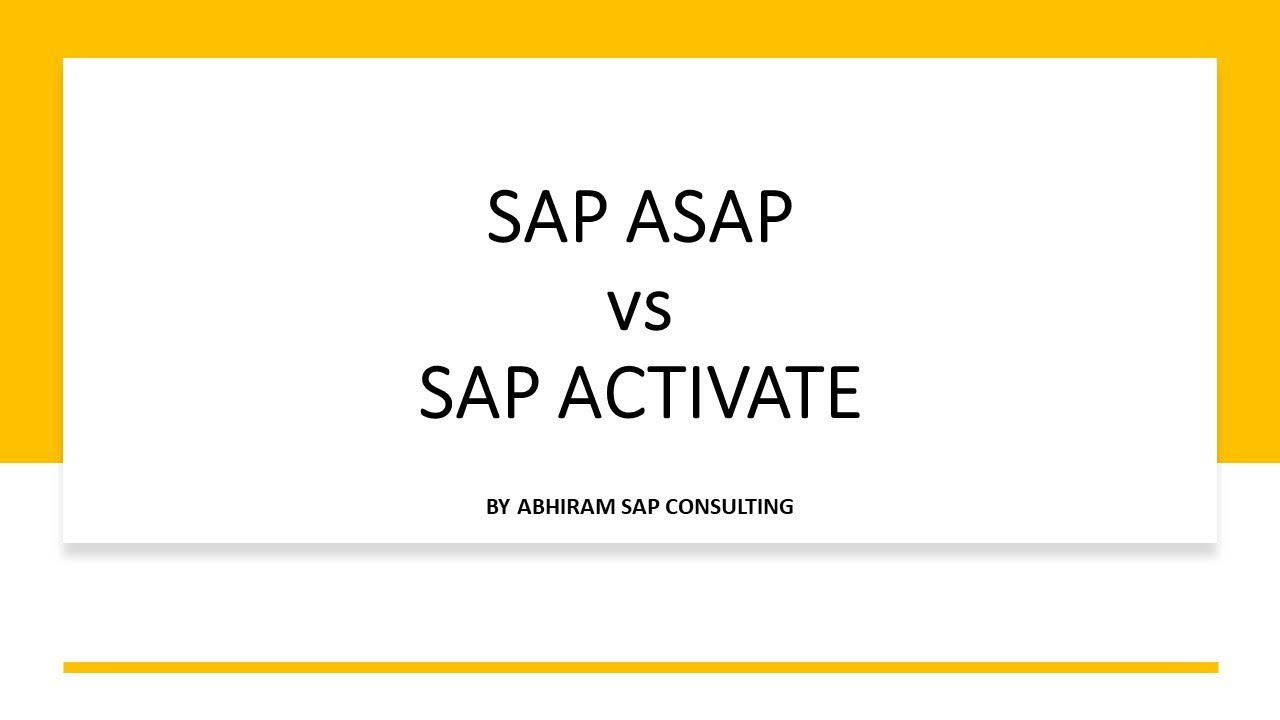 SAP ASAP
vs
SAP ACTIVATE

BY ABHIRAM SAP CONSULTING